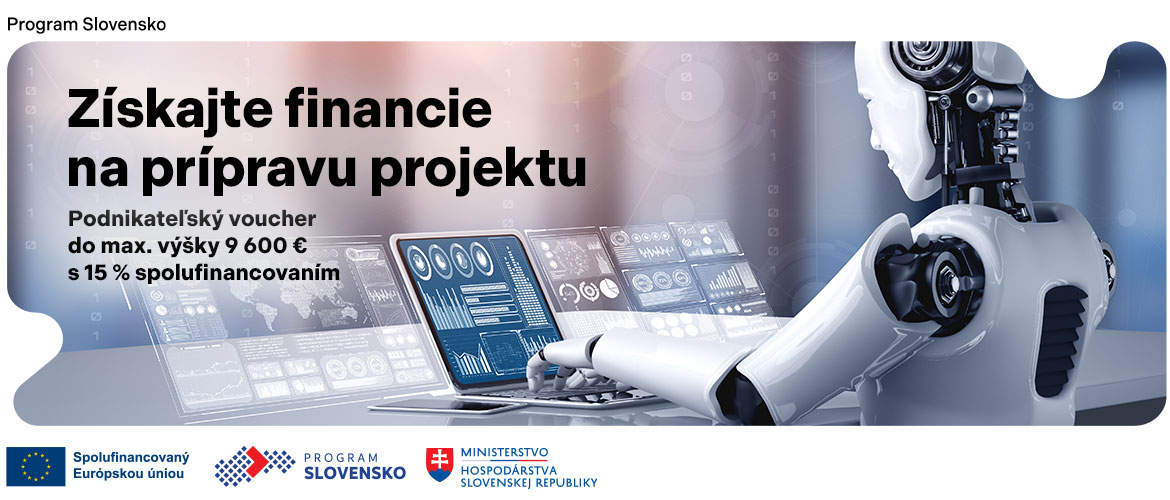 Program Slovensko

Získajte financie na prípravu projektu

Podnikateľský voucher do max. výšky 9 600 € s 15 % spolufinancovaním

Spolufinancovaný Európskou úniou

PROGRAM SLOVENSKO

MINISTERSTVO HOSPODÁRSTVA SLOVENSKEJ REPUBLIKY